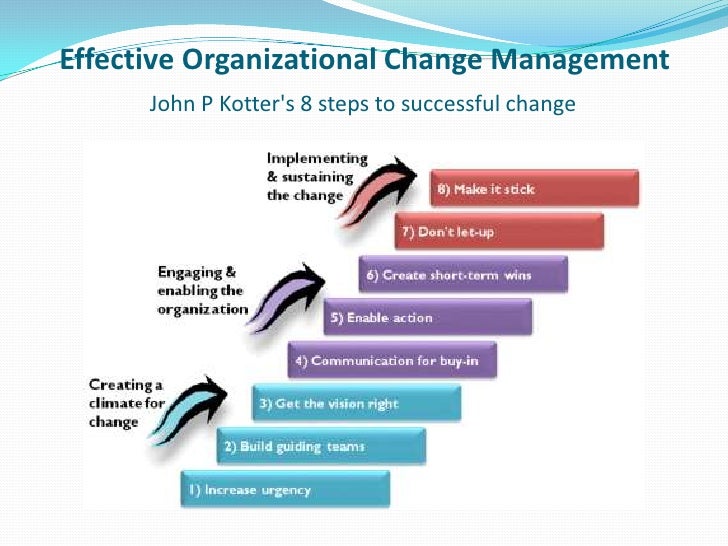 Effective Organizational Change Management

John P Kotter's 8 steps to successful change

Implementing & sustaining the change

8) Make it stick

7) Don't let-up

Engaging & enabling the organization

6) Create short-term wins

5) Enable action

4) Communication for buy-in

Creating a climate for change

3) Get the vision right

2) Build guiding teams

1) Increase urgency